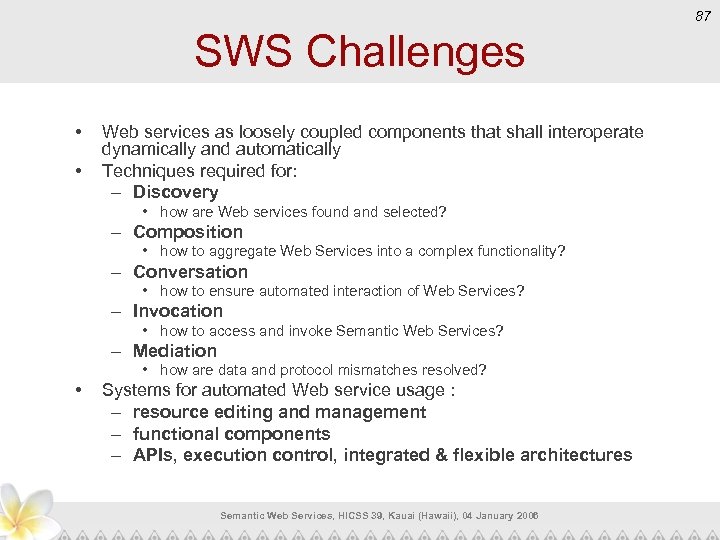 87

SWS Challenges

• Web services as loosely coupled components that shall interoperate dynamically and automatically
• Techniques required for:
– Discovery
• how are Web services found and selected?
– Composition
• how to aggregate Web Services into a complex functionality?
– Conversation
• how to ensure automated interaction of Web Services?
– Invocation
• how to access and invoke Semantic Web Services?
– Mediation
• how are data and protocol mismatches resolved?
• Systems for automated Web service usage :
– resource editing and management
– functional components
– APIs, execution control, integrated & flexible architectures

Semantic Web Services, HICSS 39, Kauai (Hawaii), 04 January 2006